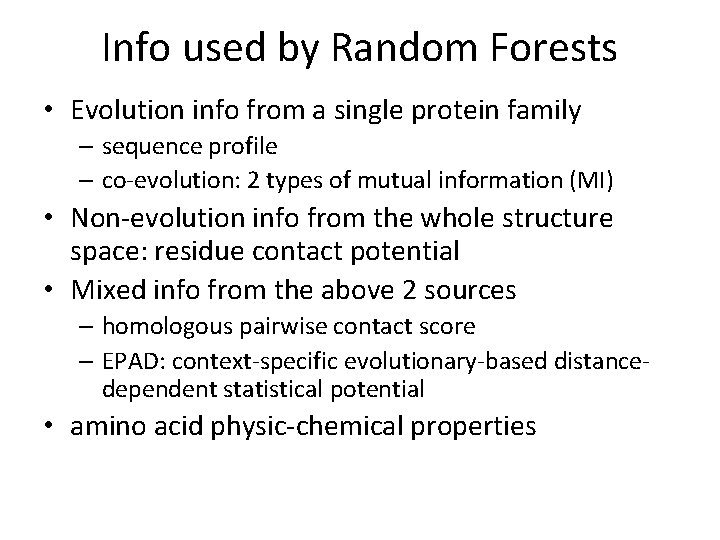 Info used by Random Forests

• Evolution info from a single protein family
– sequence profile
– co-evolution: 2 types of mutual information (MI)
• Non-evolution info from the whole structure space: residue contact potential
• Mixed info from the above 2 sources
– homologous pairwise contact score
– EPAD: context-specific evolutionary-based distance-dependent statistical potential
• amino acid physic-chemical properties